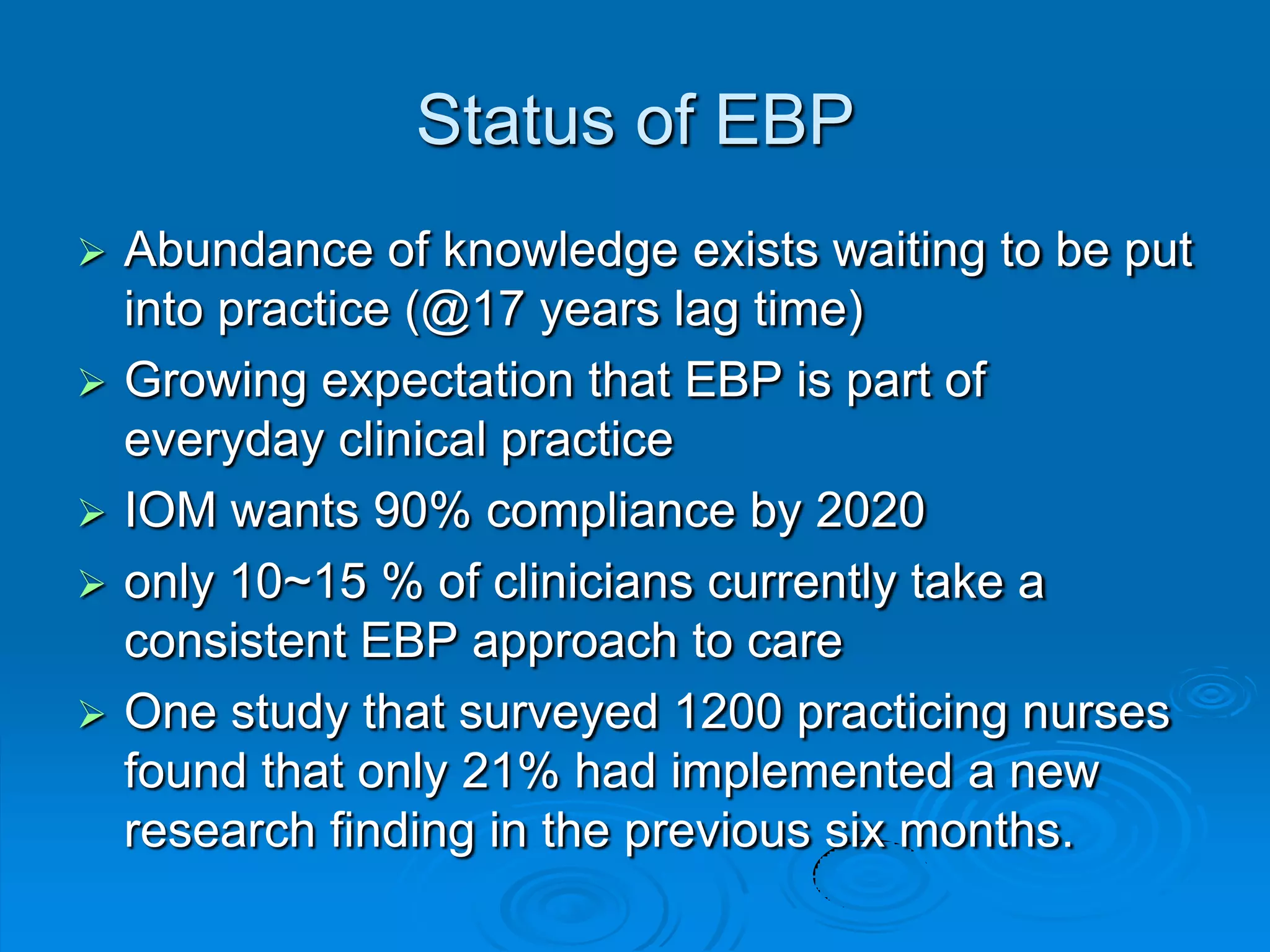 Status of EBP

➢ Abundance of knowledge exists waiting to be put into practice (@17 years lag time)

➢ Growing expectation that EBP is part of everyday clinical practice

➢ IOM wants 90% compliance by 2020

➢ only 10~15 % of clinicians currently take a consistent EBP approach to care

➢ One study that surveyed 1200 practicing nurses found that only 21% had implemented a new research finding in the previous six months.